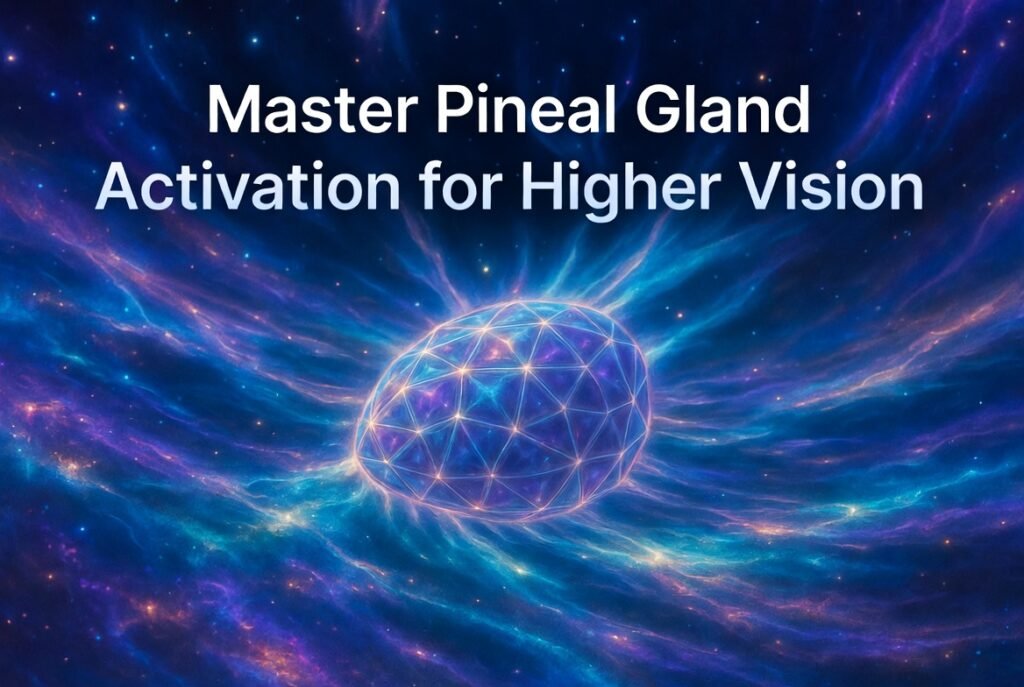 Master Pineal Gland Activation for Higher Vision